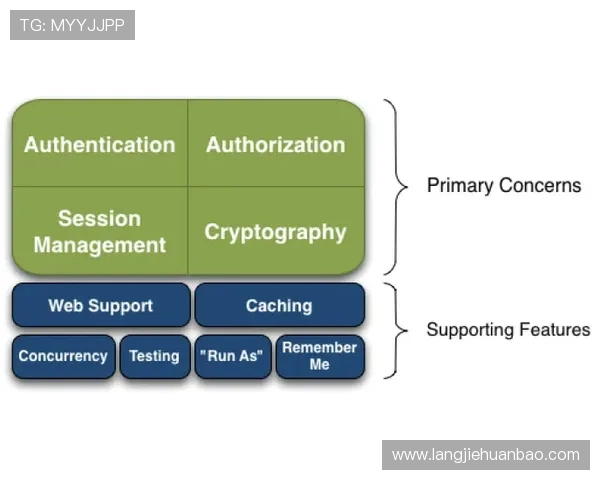 TG: MYYJJPP

Authentication

Authorization

Session Management

Cryptography

Primary Concerns

Web Support

Caching

Concurrency

Testing

"Run As"

Remember Me

Supporting Features

www.langjiehuanbao.com